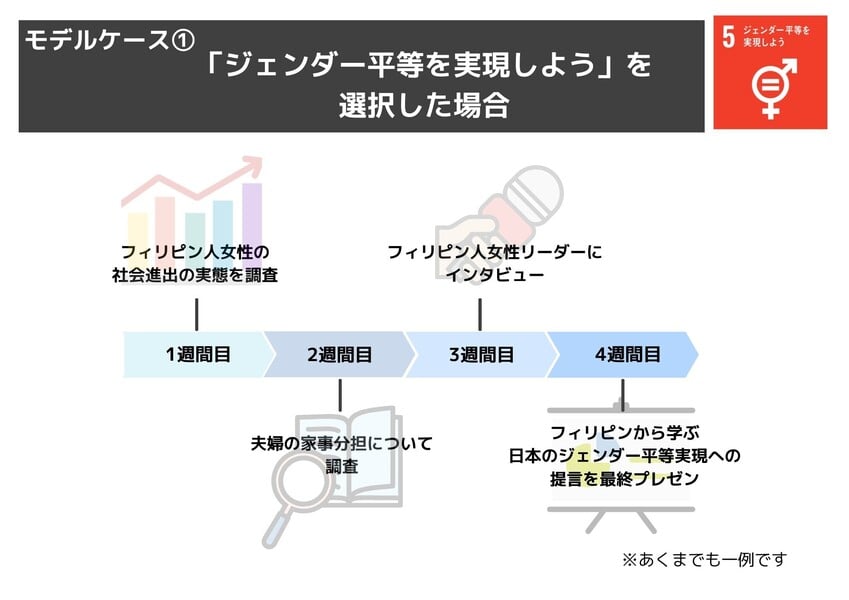 モデルケース①

「ジェンダー平等を実現しよう」を選択した場合

5 ジェンダー平等を実現しよう

フィリピン人女性の社会進出の実態を調査

フィリピン人女性リーダーにインタビュー

1週間目

2週間目

3週間目

4週間目

夫婦の家事分担について調査

フィリピンから学ぶ日本のジェンダー平等実現への提言を最終プレゼン

※あくまでも一例です